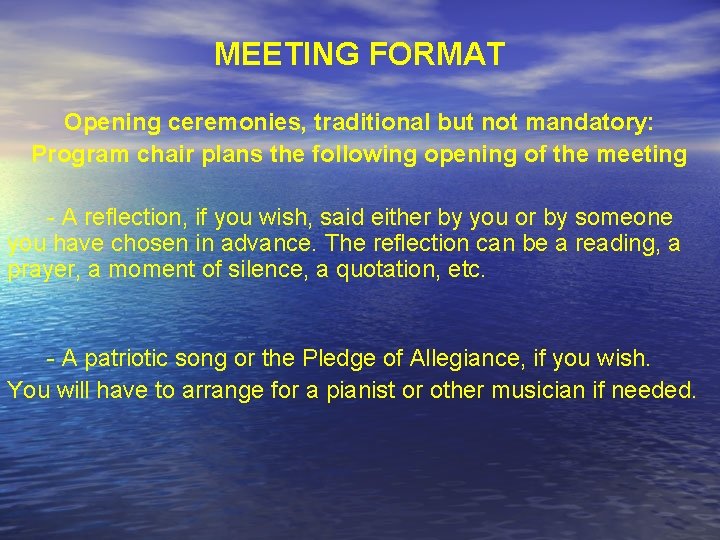 MEETING FORMAT

Opening ceremonies, traditional but not mandatory: Program chair plans the following opening of the meeting

- A reflection, if you wish, said either by you or by someone you have chosen in advance. The reflection can be a reading, a prayer, a moment of silence, a quotation, etc.

- A patriotic song or the Pledge of Allegiance, if you wish. You will have to arrange for a pianist or other musician if needed.